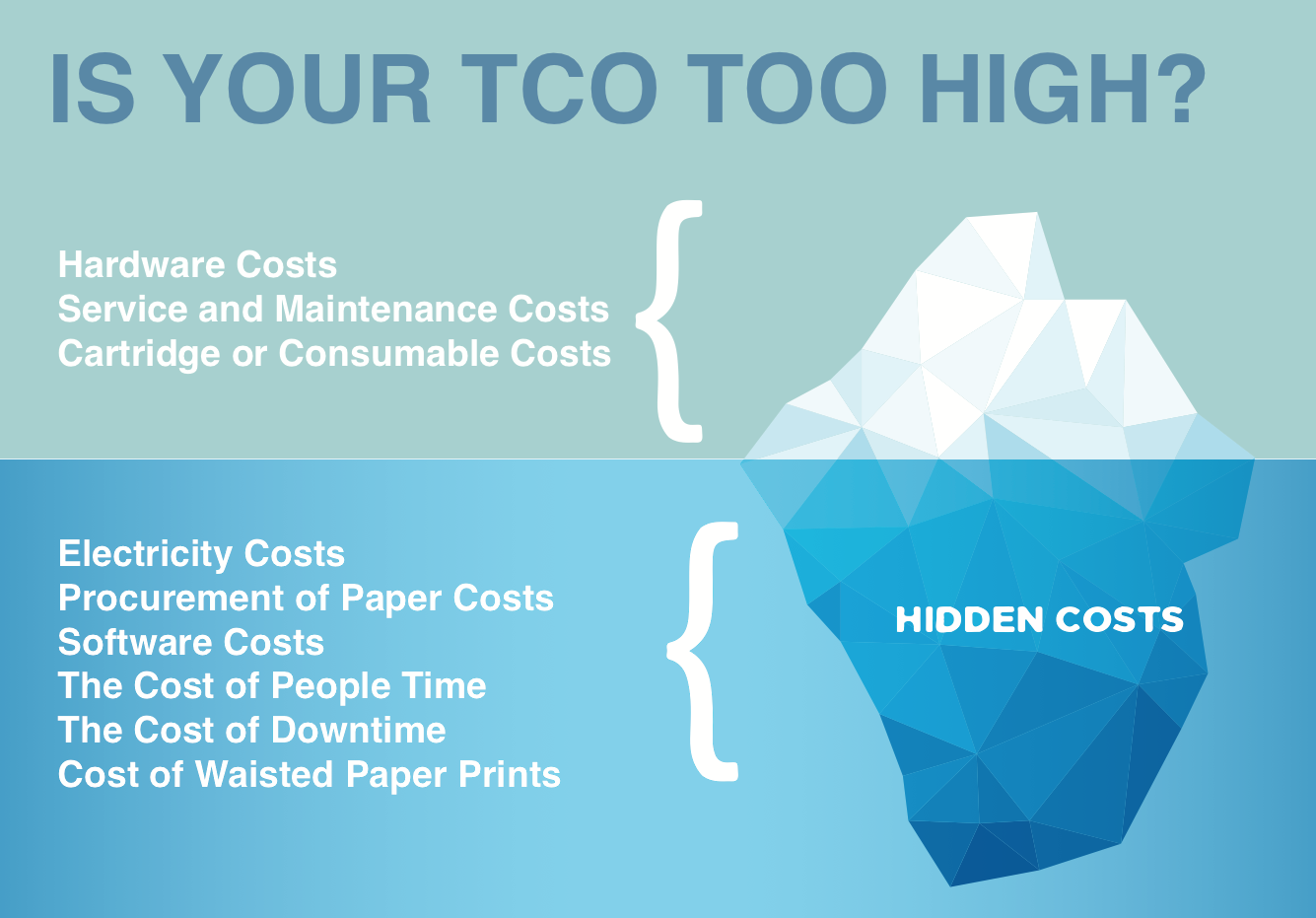 IS YOUR TCO TOO HIGH?

Hardware Costs
Service and Maintenance Costs
Cartridge or Consumable Costs

Electricity Costs
Procurement of Paper Costs
Software Costs
The Cost of People Time
The Cost of Downtime
Cost of Waisted Paper Prints

HIDDEN COSTS